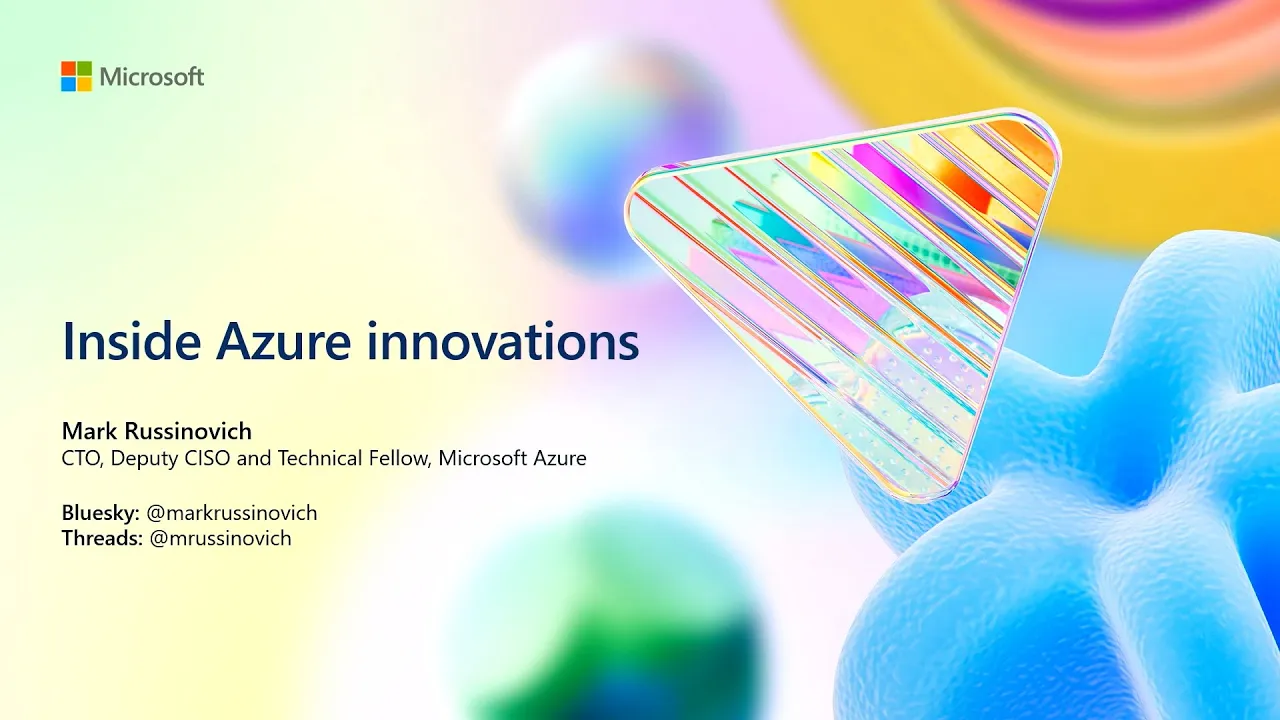 Microsoft

Inside Azure innovations

Mark Russinovich
CTO, Deputy CISO and Technical Fellow, Microsoft Azure

Bluesky: @markrussinovich
Threads: @mrussinovich